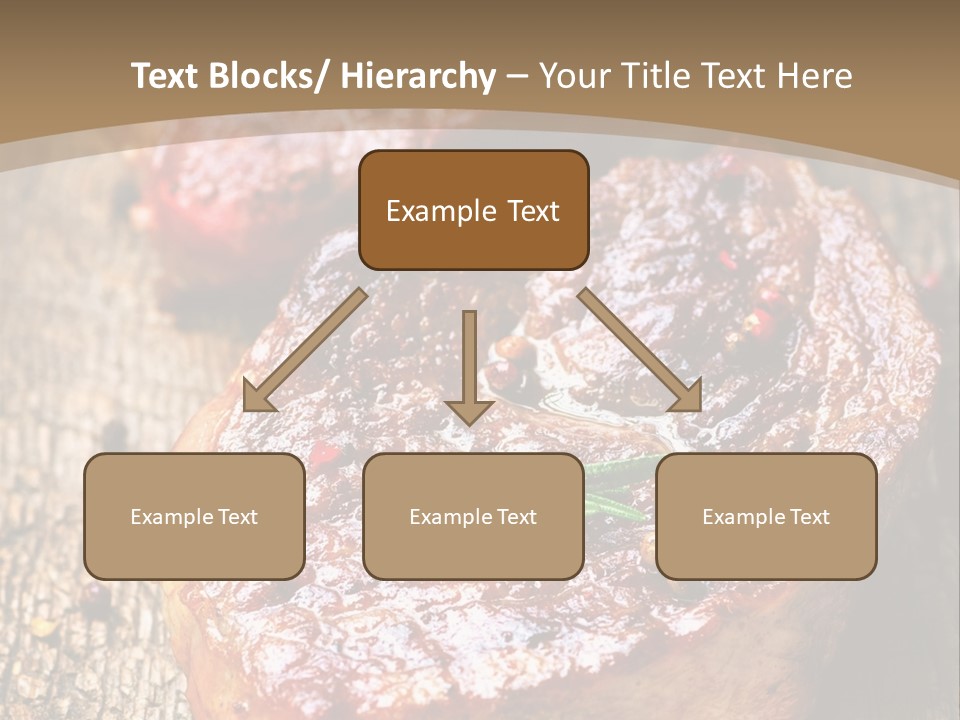 Text Blocks/ Hierarchy – Your Title Text Here

Example Text

Example Text

Example Text

Example Text